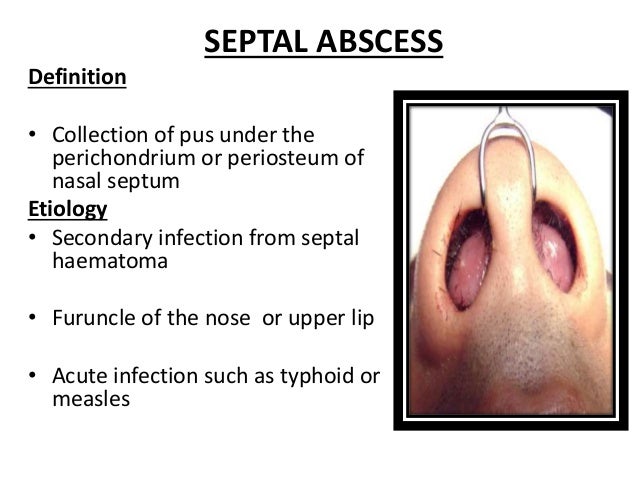 SEPTAL ABSCESS

Definition

• Collection of pus under the perichondrium or periosteum of nasal septum

Etiology

• Secondary infection from septal haematoma

• Furuncle of the nose or upper lip

• Acute infection such as typhoid or measles